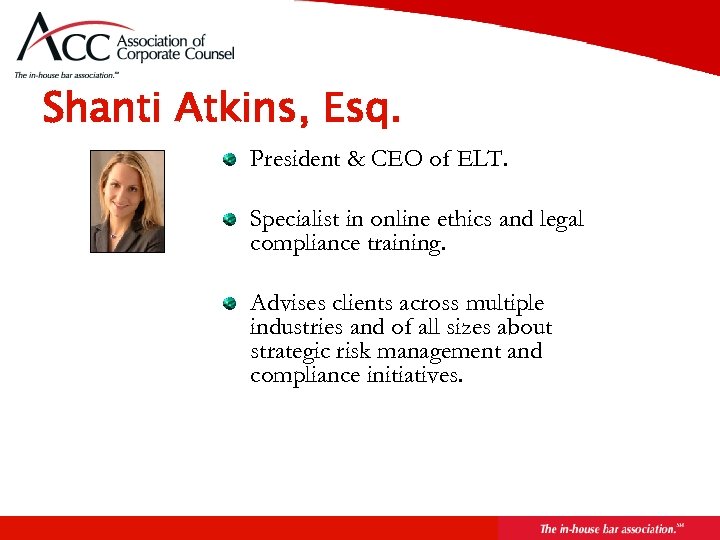 ACC Association of Corporate Counsel

The in-house bar association.℠

Shanti Atkins, Esq.

President & CEO of ELT.

Specialist in online ethics and legal compliance training.

Advises clients across multiple industries and of all sizes about strategic risk management and compliance initiatives.

The in-house bar association.℠